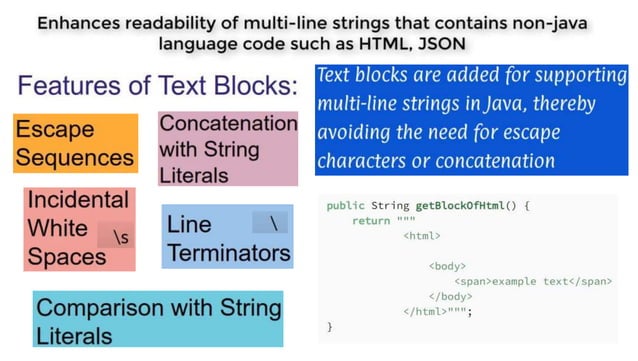 Enhances readability of multi-line strings that contains non-java language code such as HTML, JSON

Features of Text Blocks:

Escape Sequences

Concatenation with String Literals

Incidental White Spaces

\s

Line Terminators

\

Comparison with String Literals

Text blocks are added for supporting multi-line strings in Java, thereby avoiding the need for escape characters or concatenation

public String getBlockOfHtml() {
    return """
            <html>

                <body>
                    <span>example text</span>
                </body>
            </html>""";
}